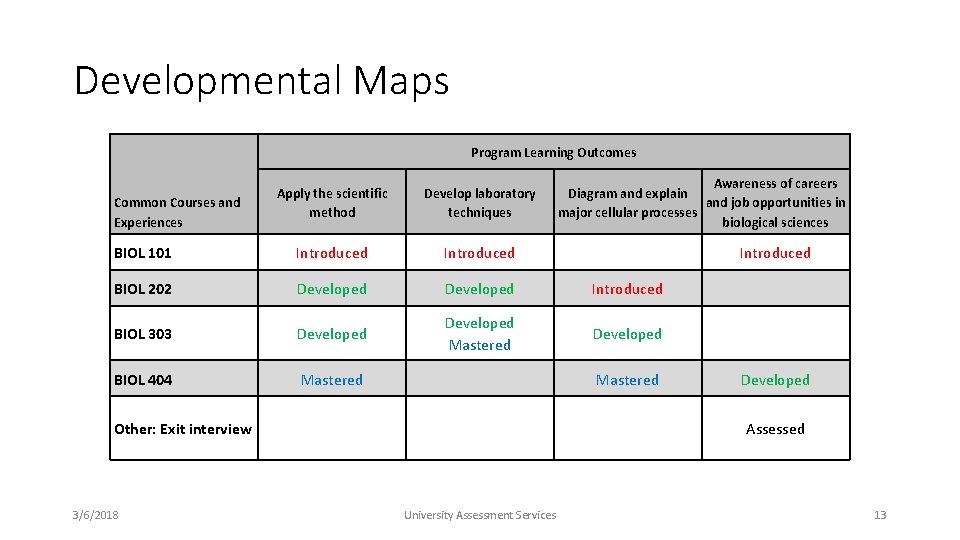 Developmental Maps

| | Program Learning Outcomes | | | |
|---|---|---|---|---|
| Common Courses and Experiences | Apply the scientific method | Develop laboratory techniques | Diagram and explain major cellular processes | Awareness of careers and job opportunities in biological sciences |
| BIOL 101 | Introduced | Introduced | | Introduced |
| BIOL 202 | Developed | Developed | Introduced | |
| BIOL 303 | Developed | Developed Mastered | Developed | |
| BIOL 404 | Mastered | | Mastered | Developed |
| Other: Exit interview | | | | Assessed |

3/6/2018

University Assessment Services

13